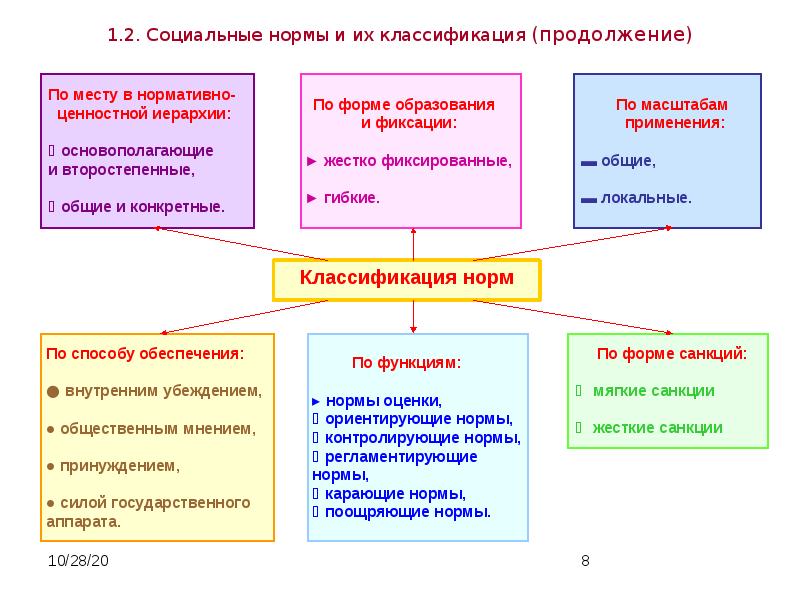 1.2. Социальные нормы и их классификация (продолжение)

По месту в нормативно-ценностной иерархии:

 основополагающие и второстепенные,

 общие и конкретные.

По форме образования и фиксации:

► жестко фиксированные,

► гибкие.

По масштабам применения:

▬ общие,

▬ локальные.

Классификация норм

По способу обеспечения:

● внутренним убеждением,

● общественным мнением,

● принуждением,

● силой государственного аппарата.

По функциям:

► нормы оценки,
 ориентирующие нормы,
 контролирующие нормы,
 регламентирующие нормы,
 карающие нормы,
 поощряющие нормы.

По форме санкций:

 мягкие санкции

 жесткие санкции

10/28/20

8